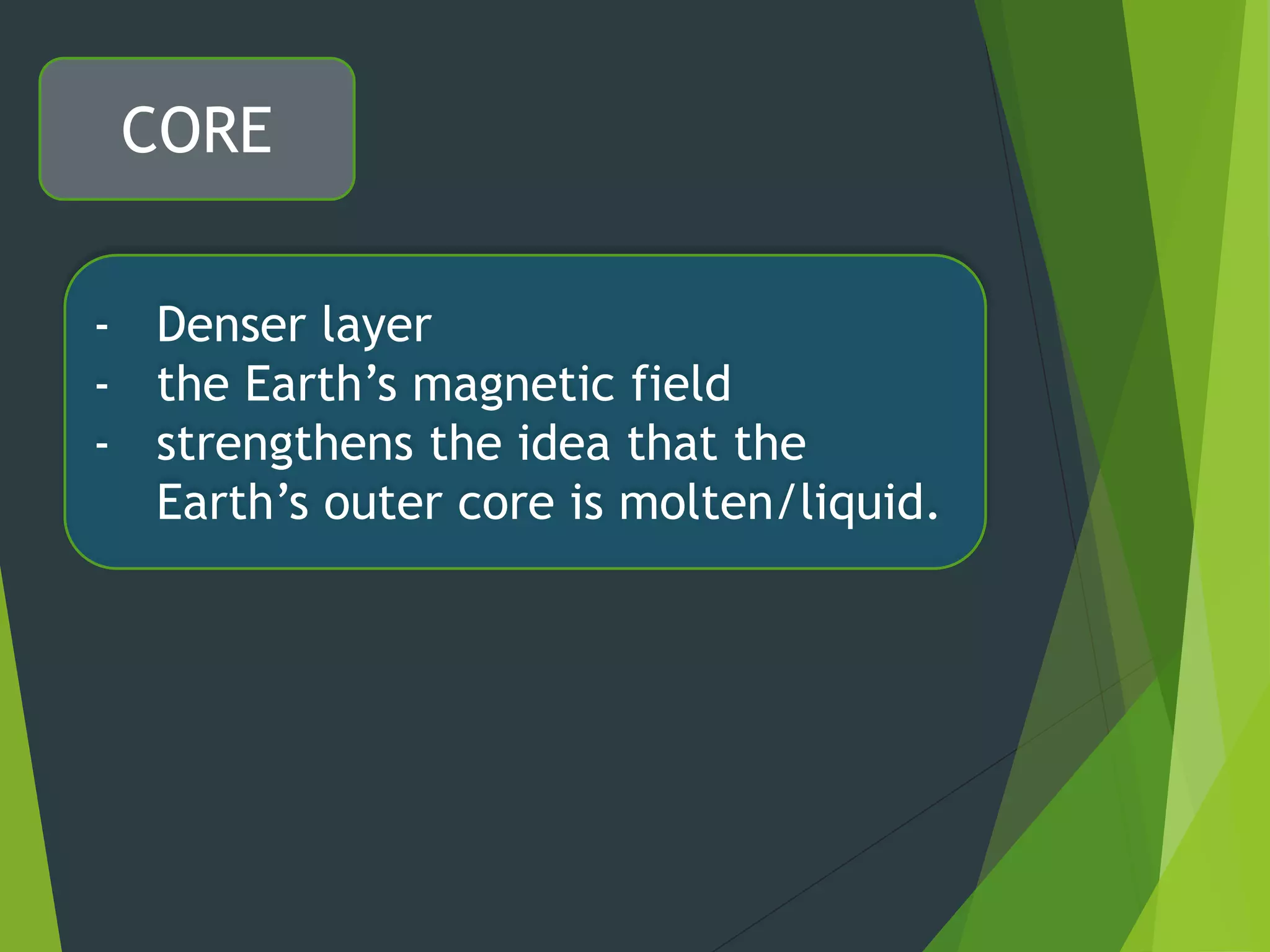 CORE

- Denser layer
- the Earth’s magnetic field
- strengthens the idea that the Earth’s outer core is molten/liquid.